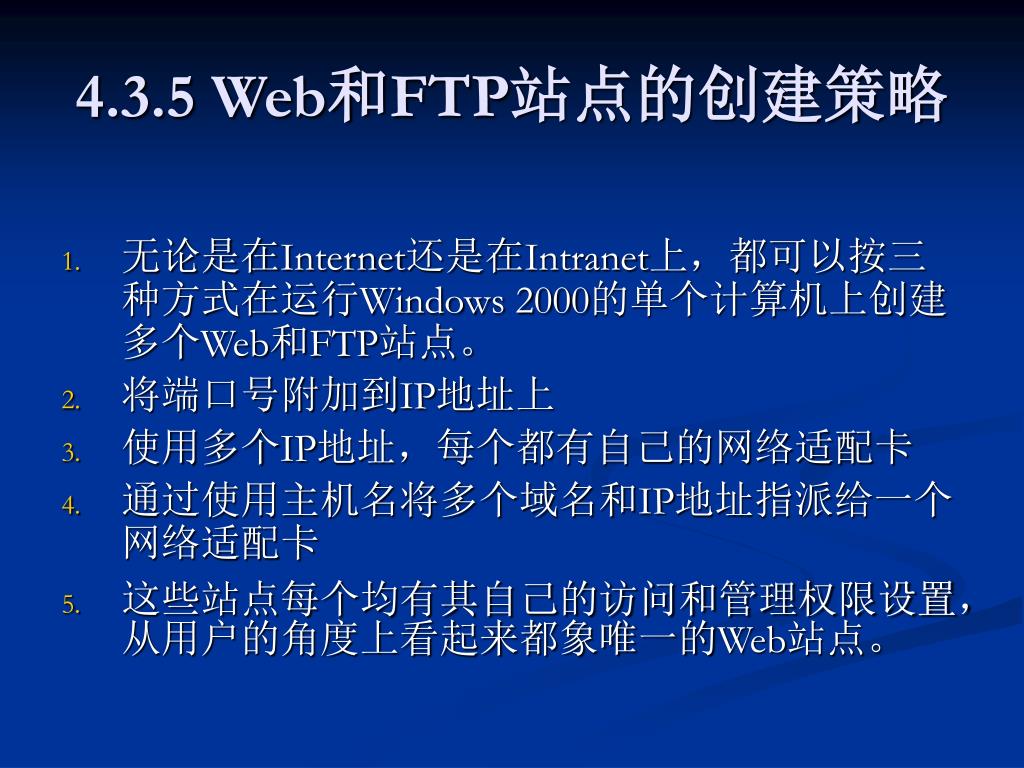 4.3.5 Web和FTP站点的创建策略

1. 无论是在Internet还是在Intranet上，都可以按三种方式在运行Windows 2000的单个计算机上创建多个Web和FTP站点。
2. 将端口号附加到IP地址上
3. 使用多个IP地址，每个都有自己的网络适配卡
4. 通过使用主机名将多个域名和IP地址指派给一个网络适配卡
5. 这些站点每个均有其自己的访问和管理权限设置，从用户的角度上看起来都象唯一的Web站点。